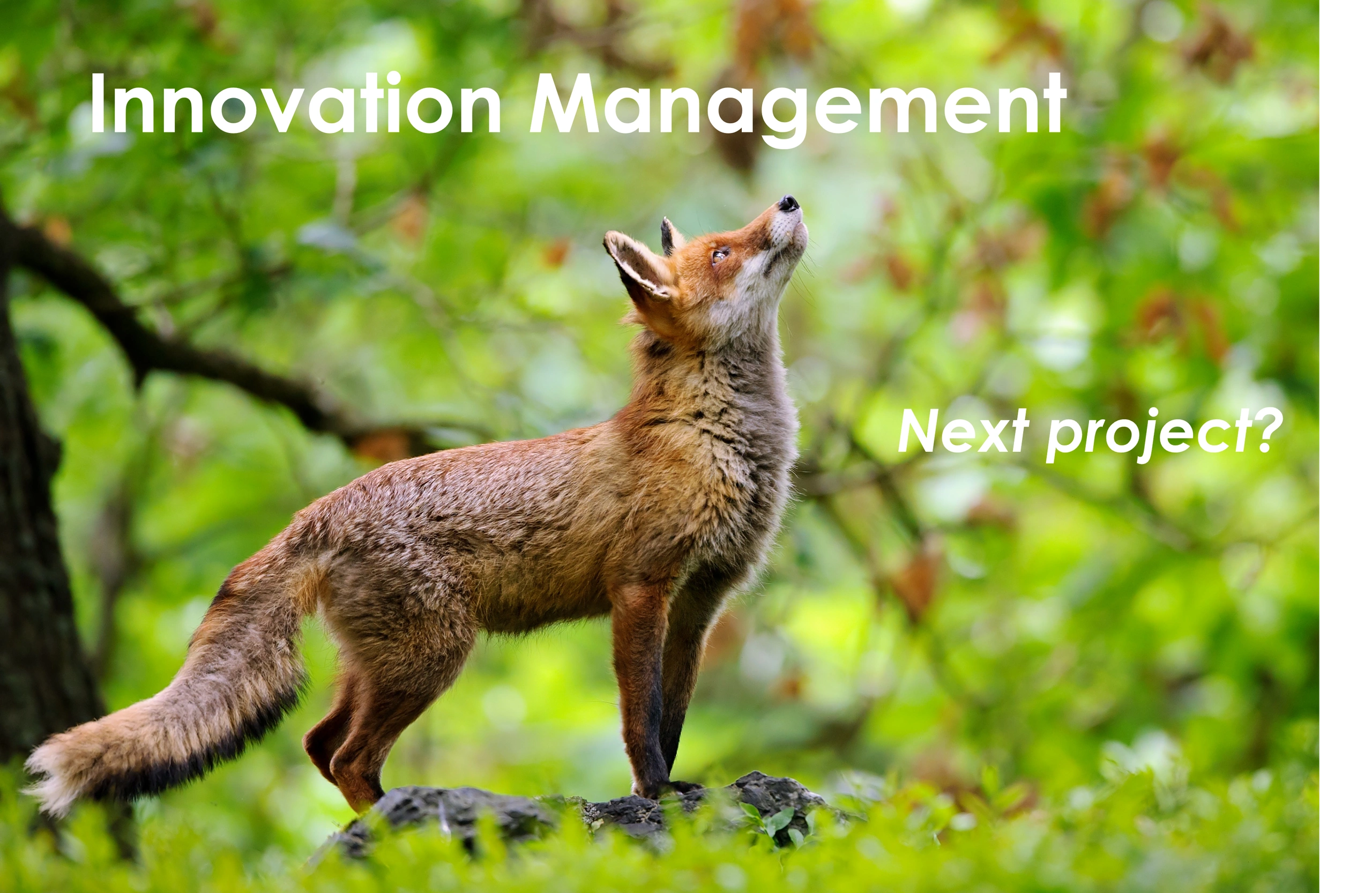 Innovation Management

Next project?